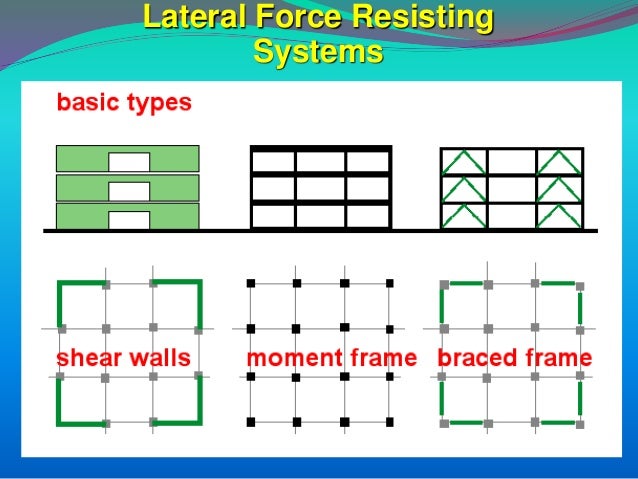 Lateral Force Resisting Systems

basic types

shear walls

moment frame

braced frame